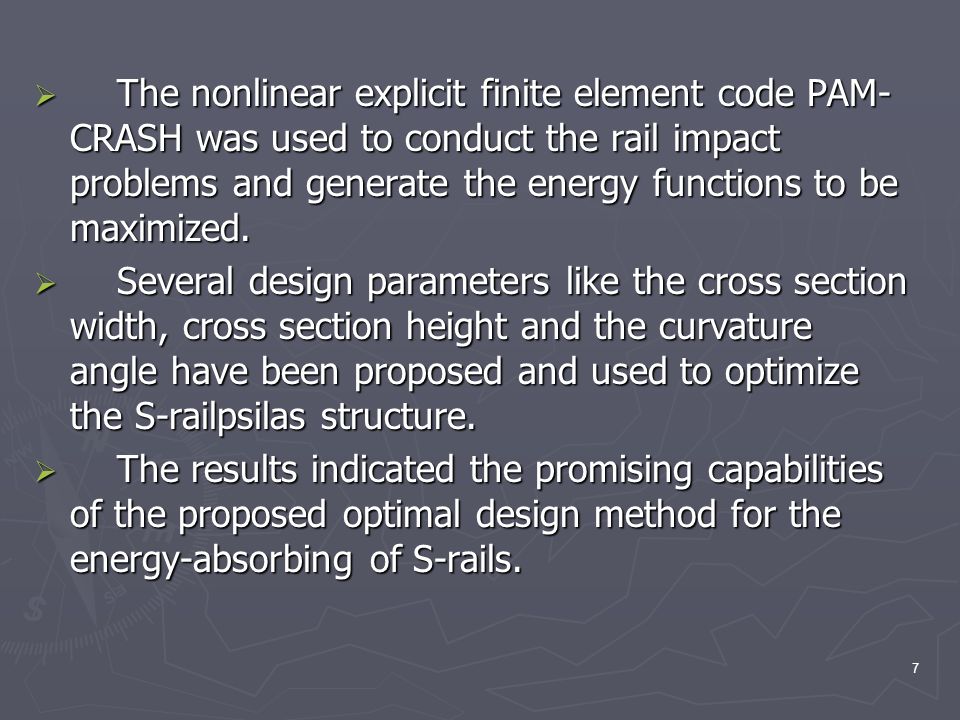 ➢ The nonlinear explicit finite element code PAM-CRASH was used to conduct the rail impact problems and generate the energy functions to be maximized.

➢ Several design parameters like the cross section width, cross section height and the curvature angle have been proposed and used to optimize the S-railpsilas structure.

➢ The results indicated the promising capabilities of the proposed optimal design method for the energy-absorbing of S-rails.

7